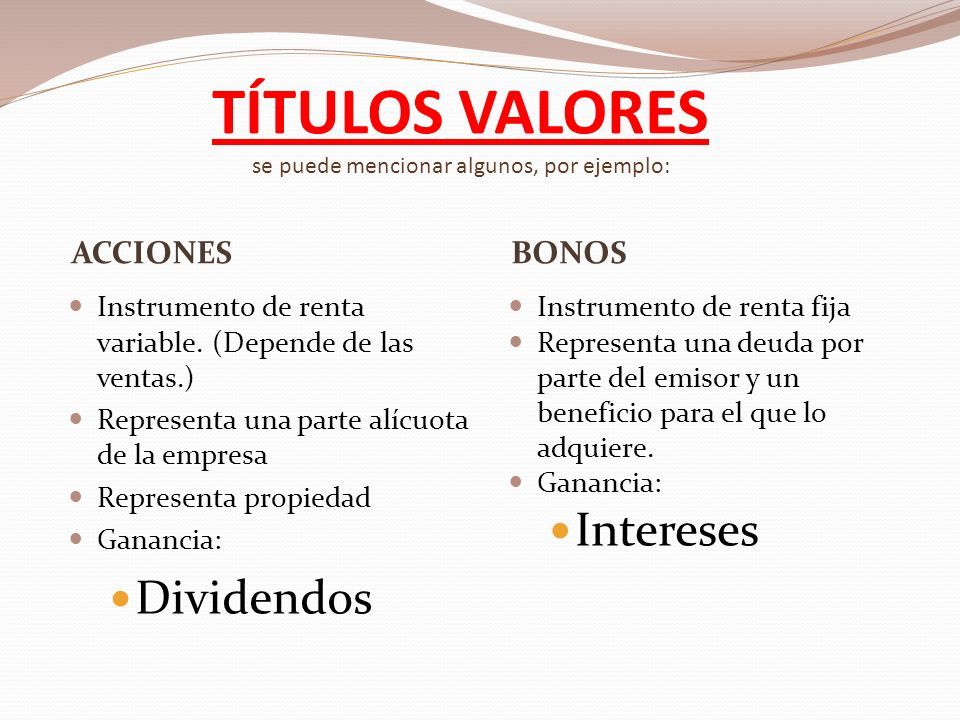 TÍTULOS VALORES
se puede mencionar algunos, por ejemplo:

ACCIONES

- Instrumento de renta variable. (Depende de las ventas.)
- Representa una parte alícuota de la empresa
- Representa propiedad
- Ganancia:
  - Dividendos

BONOS

- Instrumento de renta fija
- Representa una deuda por parte del emisor y un beneficio para el que lo adquiere.
- Ganancia:
  - Intereses